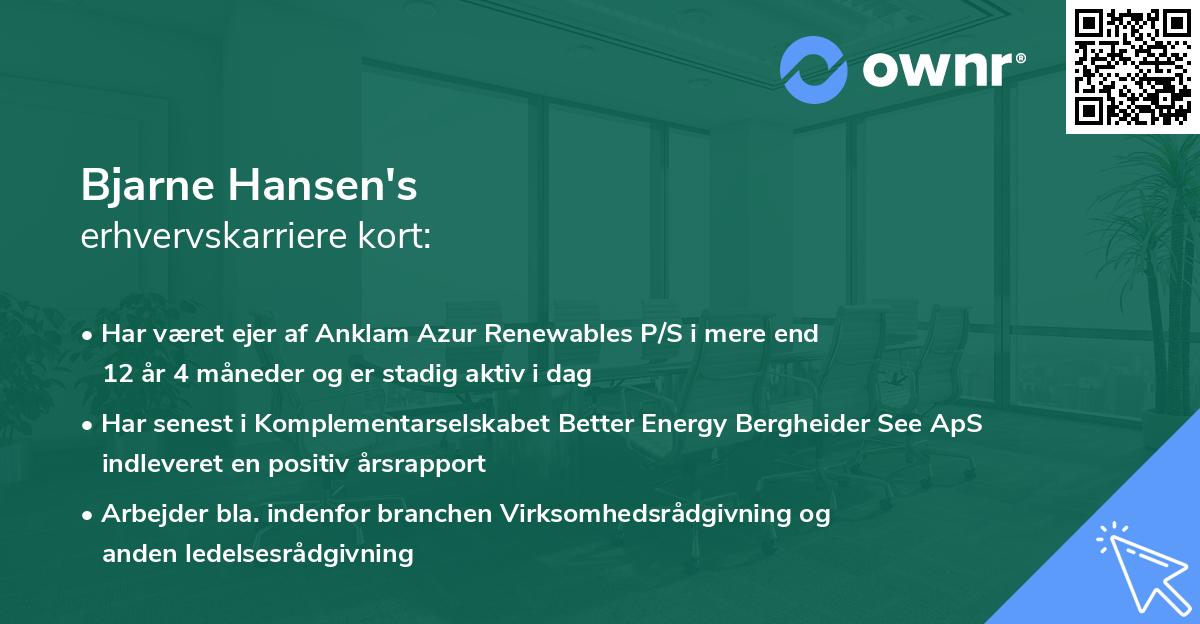 ownr®

Bjarne Hansen's
erhvervskarriere kort:

• Har været ejer af Anklam Azur Renewables P/S i mere end 12 år 4 måneder og er stadig aktiv i dag

• Har senest i Komplementarselskabet Better Energy Bergheider See ApS indleveret en positiv årsrapport

• Arbejder bla. indenfor branchen Virksomhedsrådgivning og anden ledelsesrådgivning